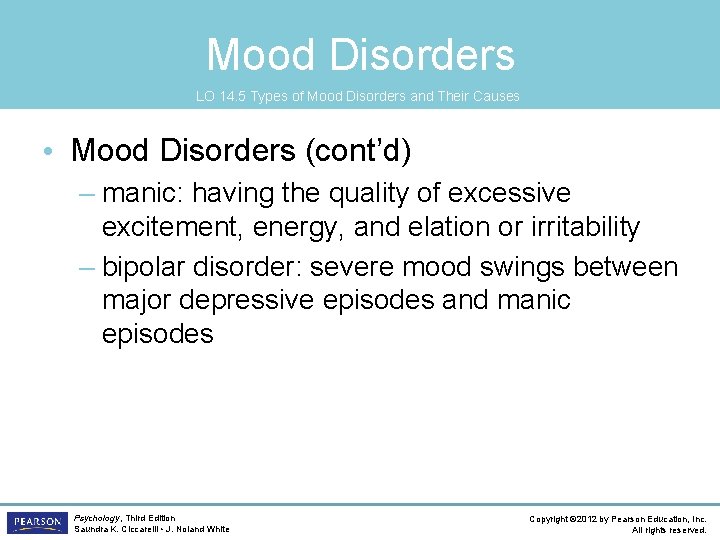 Mood Disorders

LO 14.5 Types of Mood Disorders and Their Causes

• Mood Disorders (cont'd)

– manic: having the quality of excessive excitement, energy, and elation or irritability

– bipolar disorder: severe mood swings between major depressive episodes and manic episodes

PEARSON

Psychology, Third Edition
Saundra K. Ciccarelli • J. Noland White

Copyright ©2012 by Pearson Education, Inc.
All rights reserved.